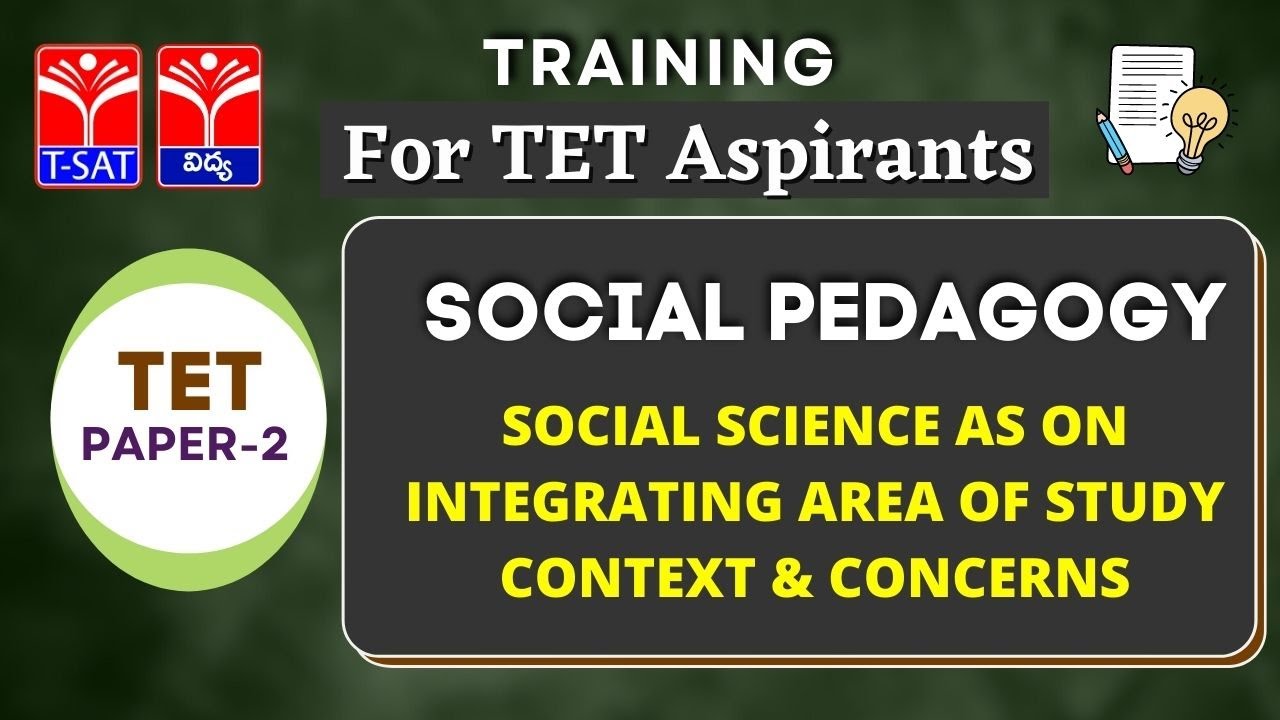 T-SAT

విద్య

TRAINING

For TET Aspirants

TET

PAPER-2

SOCIAL PEDAGOGY

SOCIAL SCIENCE AS ON INTEGRATING AREA OF STUDY CONTEXT & CONCERNS